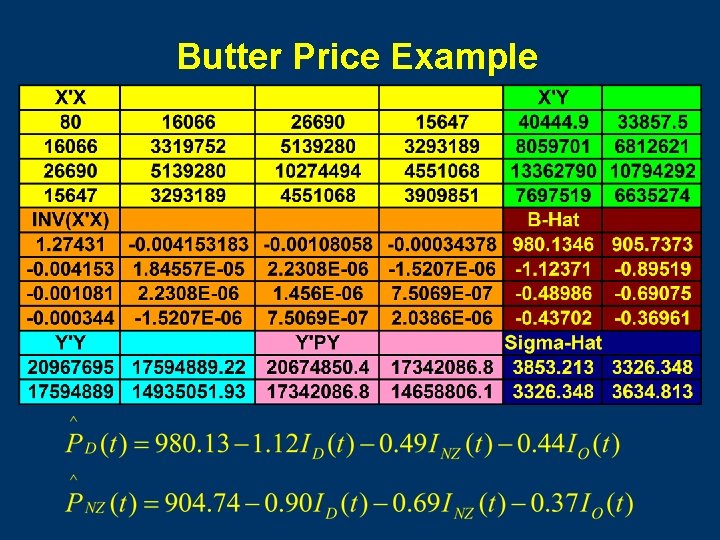 Butter Price Example

| X'X | | | | X'Y | |
|---|---|---|---|---|---|
| 80 | 16066 | 26690 | 15647 | 40444.9 | 33857.5 |
| 16066 | 3319752 | 5139280 | 3293189 | 8059701 | 6812621 |
| 26690 | 5139280 | 10274494 | 4551068 | 13362790 | 10794292 |
| 15647 | 3293189 | 4551068 | 3909851 | 7697519 | 6635274 |
| INV(X'X) | | | | B-Hat | |
| 1.27431 | -0.004153183 | -0.00108058 | -0.00034378 | 980.1346 | 905.7373 |
| -0.004153 | 1.84557E-05 | 2.2308E-06 | -1.5207E-06 | -1.12371 | -0.89519 |
| -0.001081 | 2.2308E-06 | 1.456E-06 | 7.5069E-07 | -0.48986 | -0.69075 |
| -0.000344 | -1.5207E-06 | 7.5069E-07 | 2.0386E-06 | -0.43702 | -0.36961 |
| Y'Y | | Y'PY | | Sigma-Hat | |
| 20967695 | 17594889.22 | 20674850.4 | 17342086.8 | 3853.213 | 3326.348 |
| 17594889 | 14935051.93 | 17342086.8 | 14658806.1 | 3326.348 | 3634.813 |

$\hat{P}_D(t) = 980.13 - 1.12 I_D(t) - 0.49 I_{NZ}(t) - 0.44 I_O(t)$

$\hat{P}_{NZ}(t) = 904.74 - 0.90 I_D(t) - 0.69 I_{NZ}(t) - 0.37 I_O(t)$